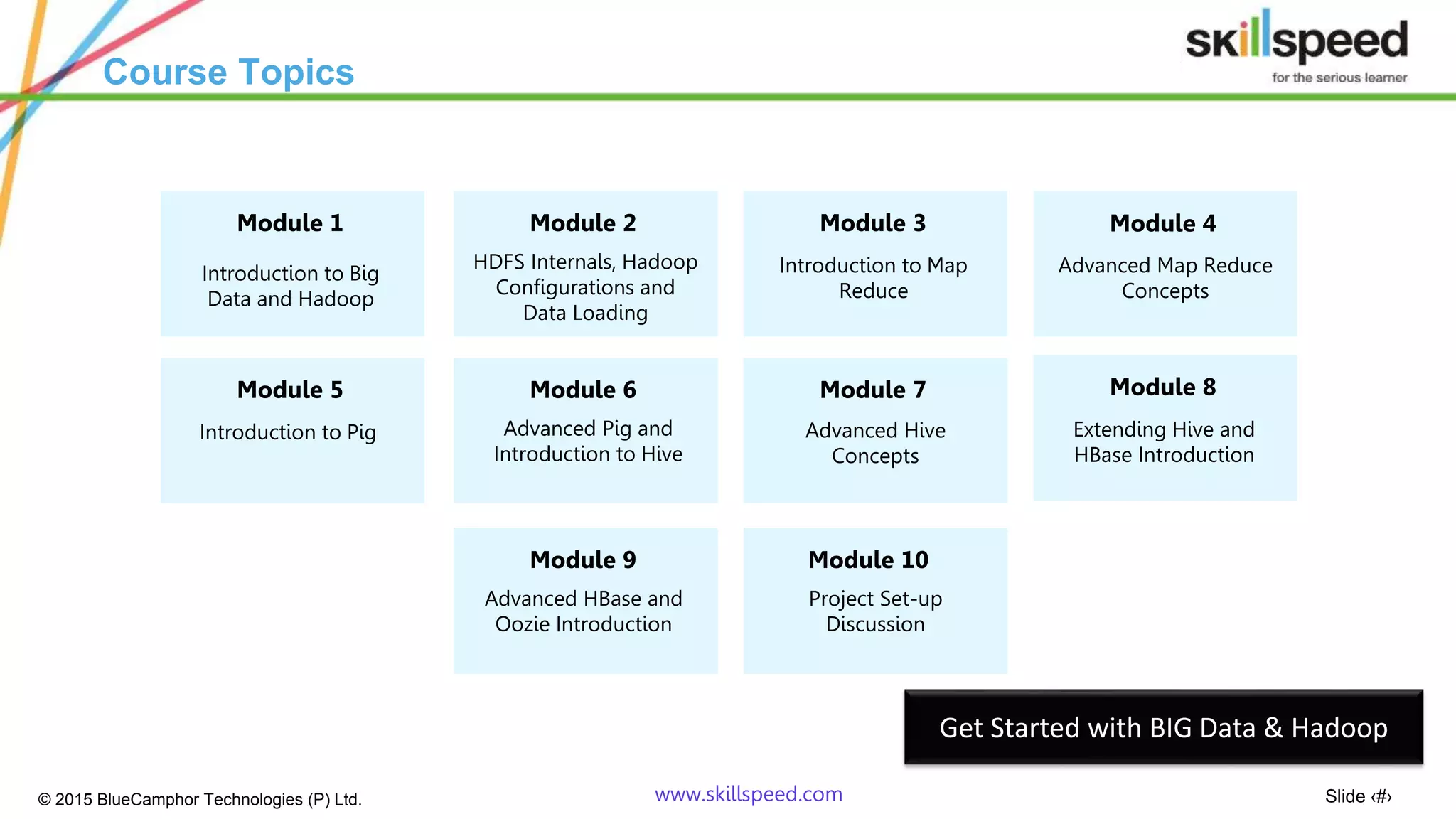 Course Topics

skillspeed
for the serious learner

Module 1
Introduction to Big Data and Hadoop

Module 2
HDFS Internals, Hadoop Configurations and Data Loading

Module 3
Introduction to Map Reduce

Module 4
Advanced Map Reduce Concepts

Module 5
Introduction to Pig

Module 6
Advanced Pig and Introduction to Hive

Module 7
Advanced Hive Concepts

Module 8
Extending Hive and HBase Introduction

Module 9
Advanced HBase and Oozie Introduction

Module 10
Project Set-up Discussion

Get Started with BIG Data & Hadoop

© 2015 BlueCamphor Technologies (P) Ltd.

www.skillspeed.com

Slide ‹#›